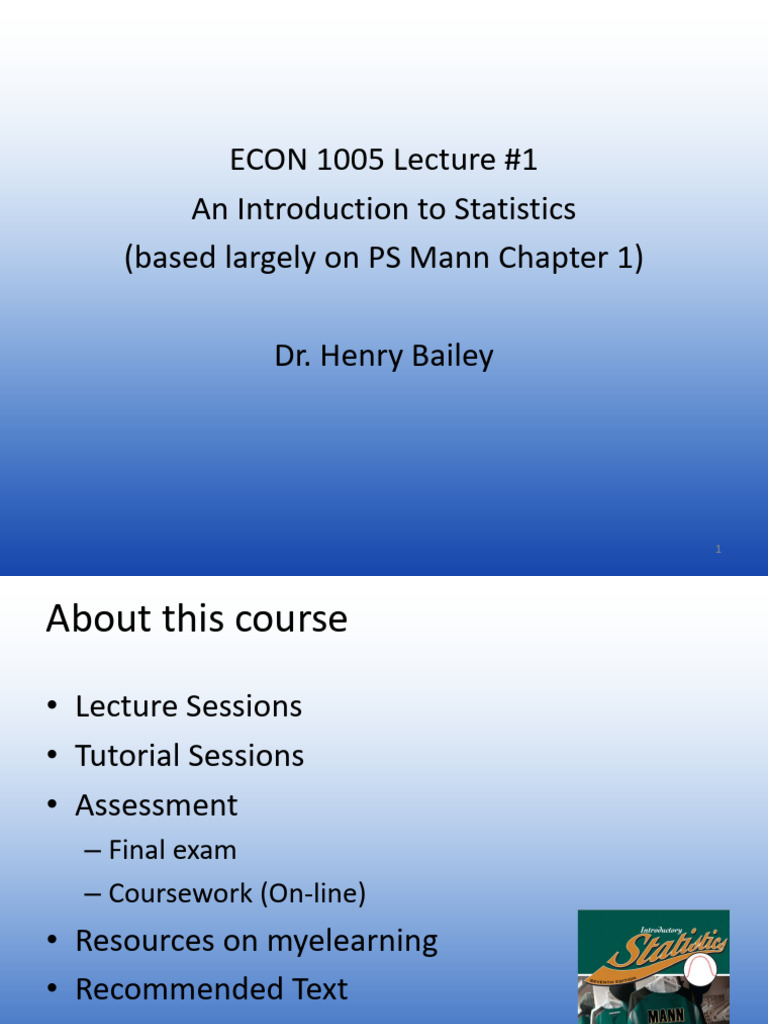 ECON 1005 Lecture #1
An Introduction to Statistics
(based largely on PS Mann Chapter 1)

Dr. Henry Bailey

1

About this course

• Lecture Sessions
• Tutorial Sessions
• Assessment
– Final exam
– Coursework (On-line)
• Resources on myelearning
• Recommended Text

Introductory Statistics
SEVENTH EDITION
MANN